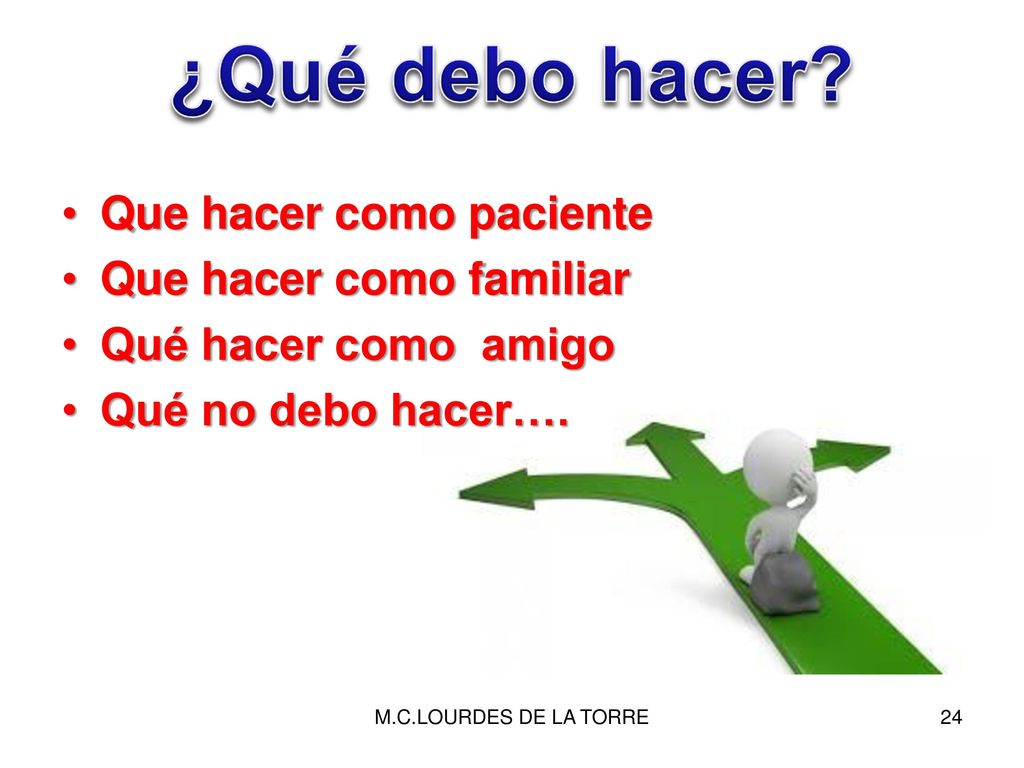 ¿Qué debo hacer?

• Que hacer como paciente
• Que hacer como familiar
• Qué hacer como amigo
• Qué no debo hacer….

M.C.LOURDES DE LA TORRE

24